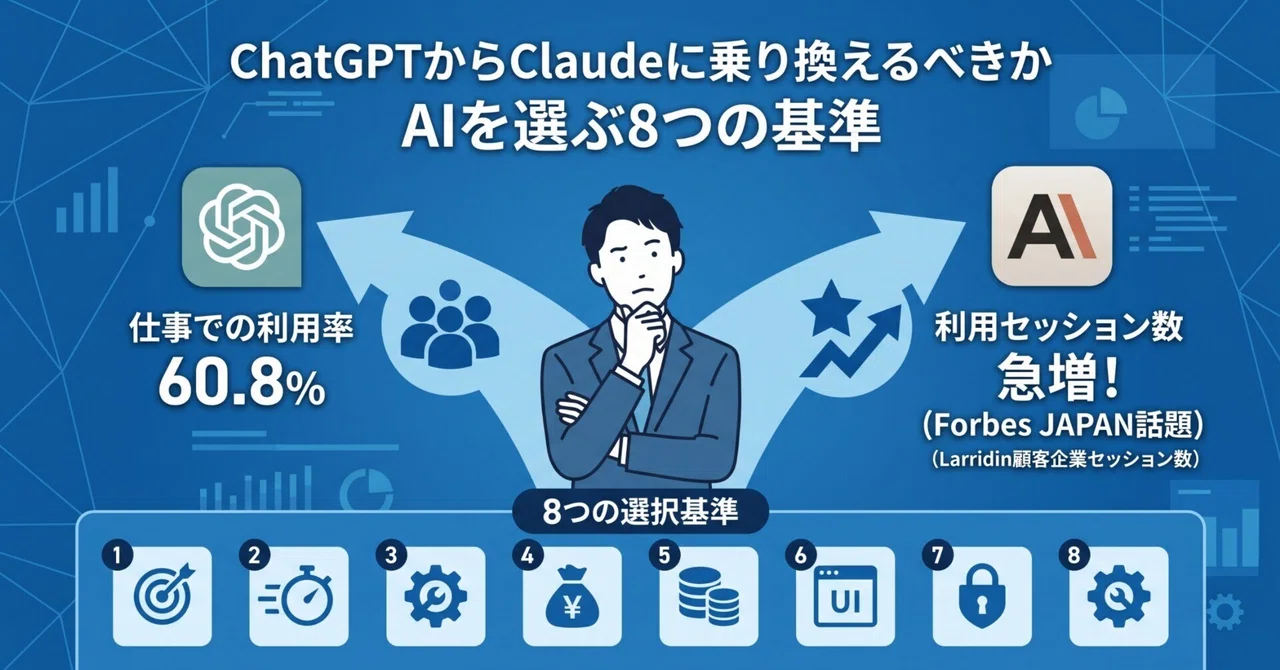 ChatGPTからClaudeに乗り換えるべきか
AIを選ぶ8つの基準

仕事での利用率
60.8%

利用セッション数
急増!
(Forbes JAPAN話題)
(Larridin顧客企業セッション数)

8つの選択基準

1
2
3
4
¥
5
6
UI
7
8